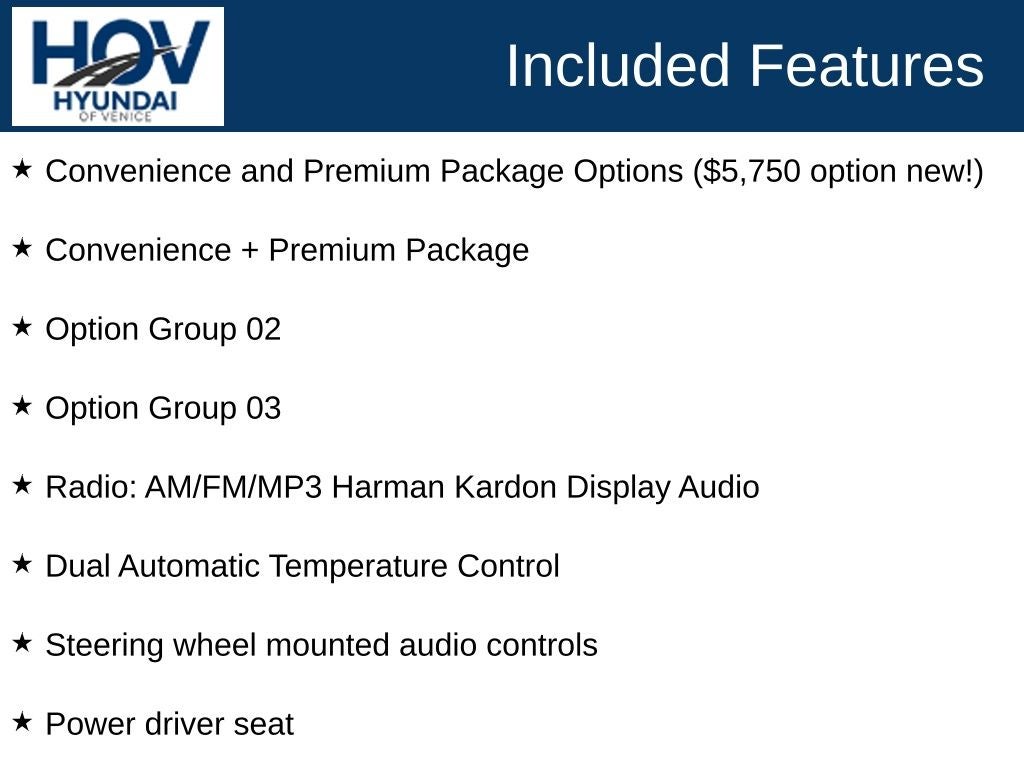 HOV
HYUNDAI
OF VENICE

Included Features

★ Convenience and Premium Package Options ($5,750 option new!)

★ Convenience + Premium Package

★ Option Group 02

★ Option Group 03

★ Radio: AM/FM/MP3 Harman Kardon Display Audio

★ Dual Automatic Temperature Control

★ Steering wheel mounted audio controls

★ Power driver seat